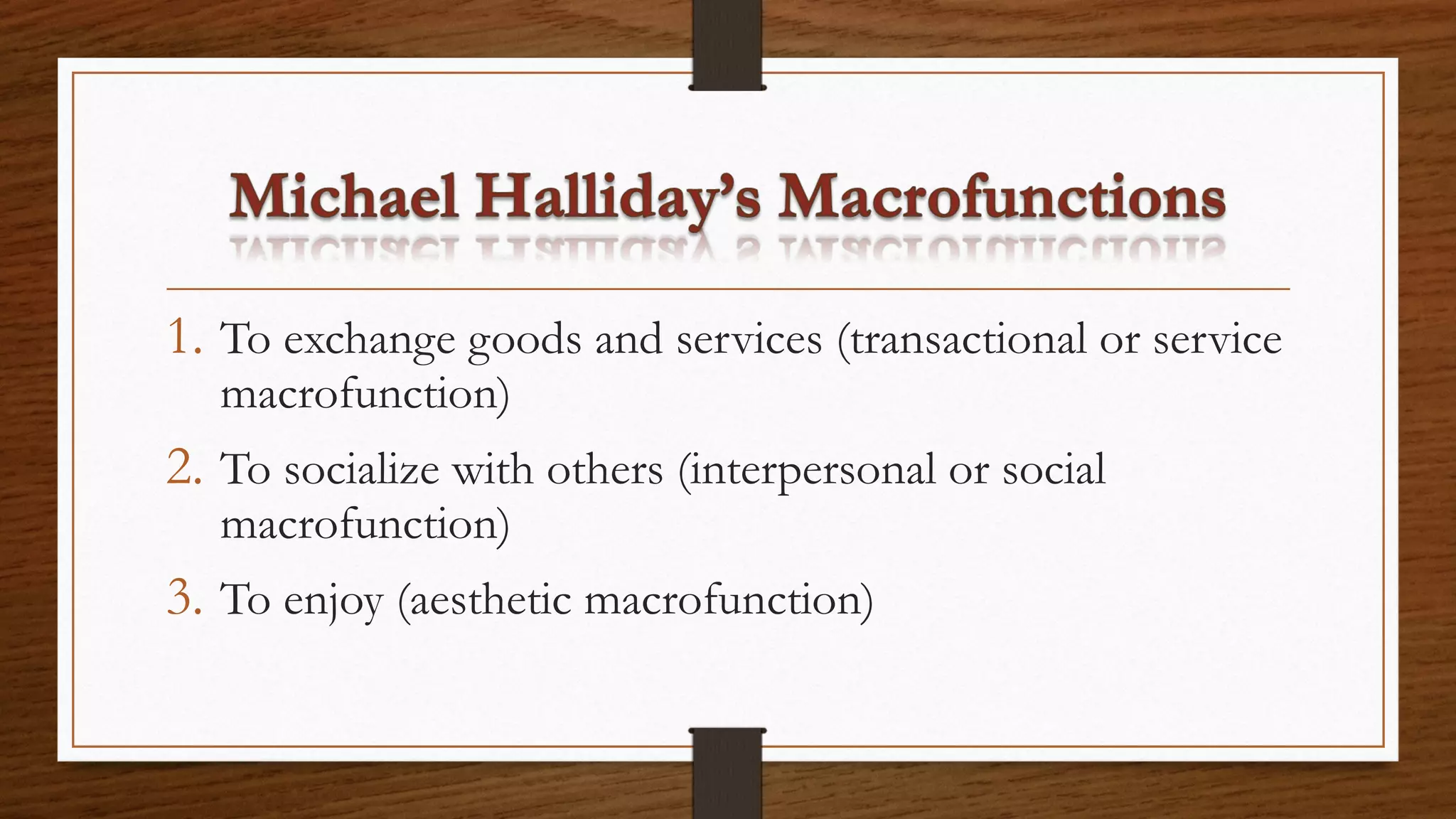 Michael Halliday's Macrofunctions

1. To exchange goods and services (transactional or service macrofunction)
2. To socialize with others (interpersonal or social macrofunction)
3. To enjoy (aesthetic macrofunction)